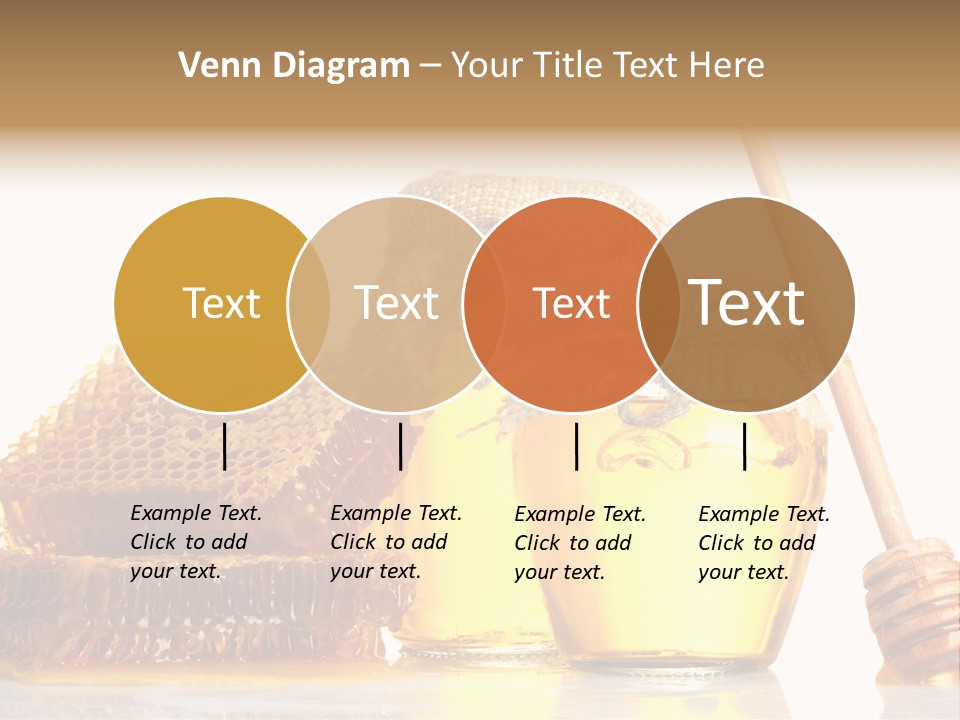 Venn Diagram – Your Title Text Here

Text

Text

Text

Text

Example Text. Click to add your text.

Example Text. Click to add your text.

Example Text. Click to add your text.

Example Text. Click to add your text.